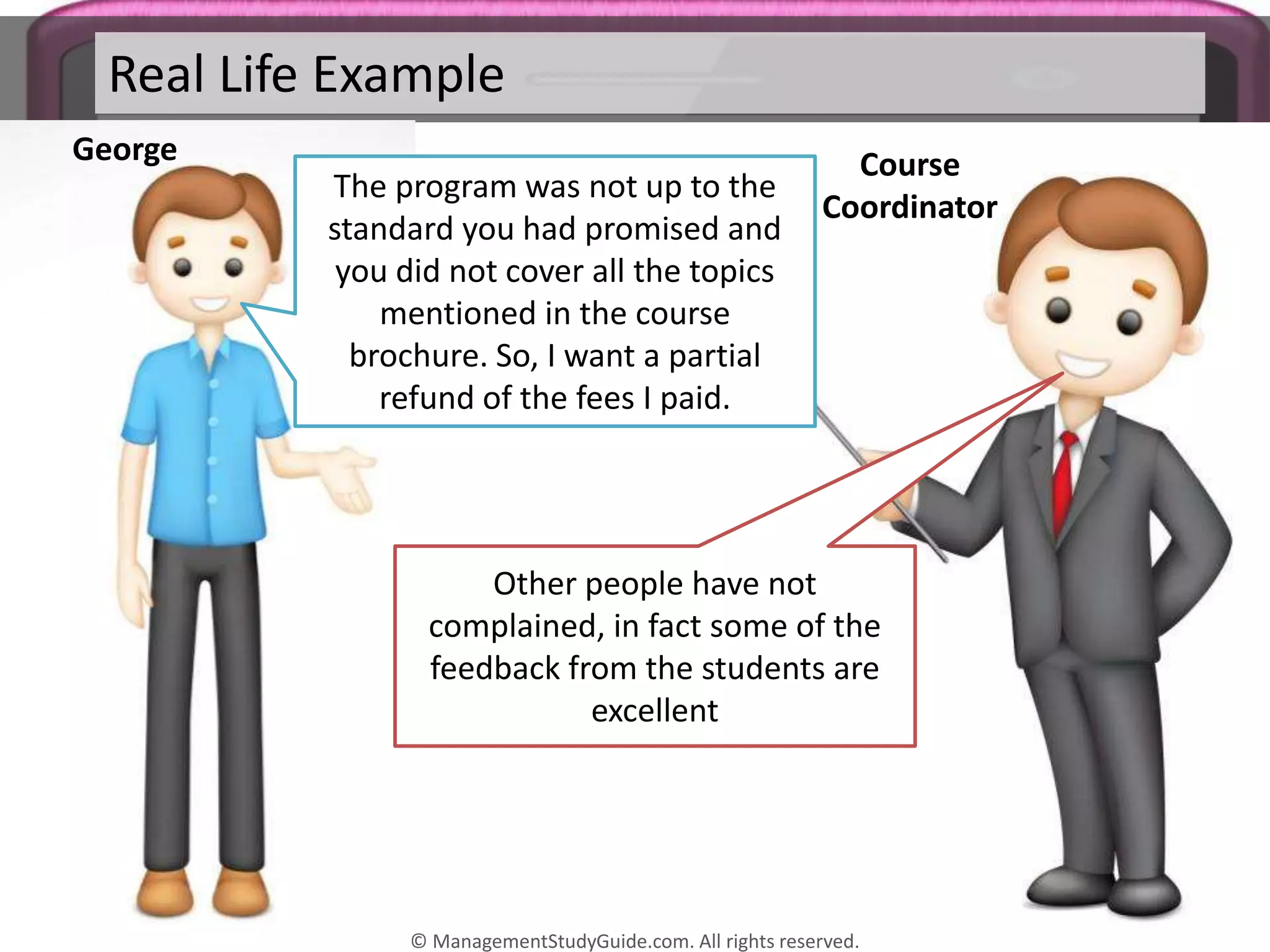 Real Life Example

George

The program was not up to the standard you had promised and you did not cover all the topics mentioned in the course brochure. So, I want a partial refund of the fees I paid.

Course Coordinator

Other people have not complained, in fact some of the feedback from the students are excellent

© ManagementStudyGuide.com. All rights reserved.